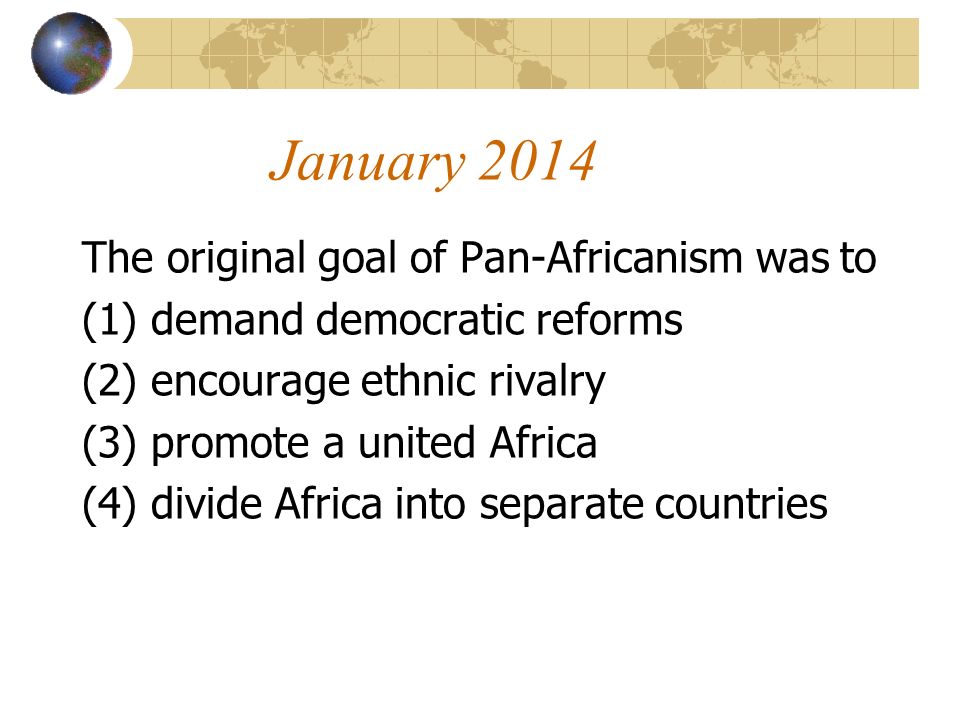 January 2014

The original goal of Pan-Africanism was to
(1) demand democratic reforms
(2) encourage ethnic rivalry
(3) promote a united Africa
(4) divide Africa into separate countries